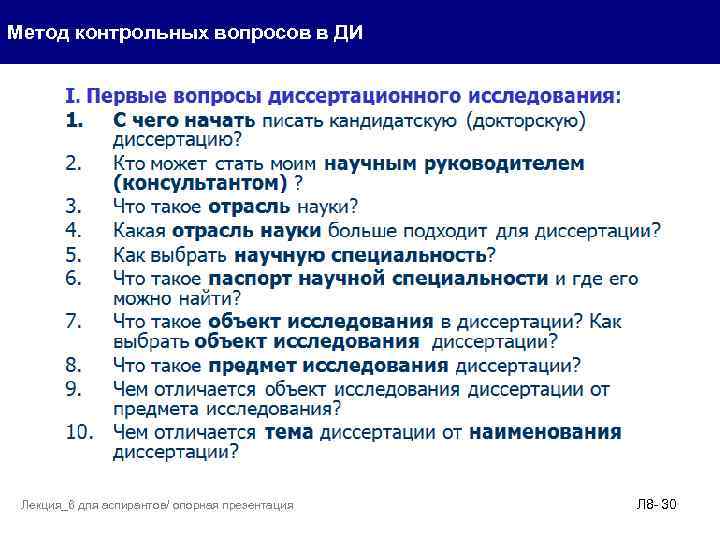 Метод контрольных вопросов в ДИ

I. Первые вопросы диссертационного исследования:

1. С чего начать писать кандидатскую (докторскую) диссертацию?
2. Кто может стать моим научным руководителем (консультантом) ?
3. Что такое отрасль науки?
4. Какая отрасль науки больше подходит для диссертации?
5. Как выбрать научную специальность?
6. Что такое паспорт научной специальности и где его можно найти?
7. Что такое объект исследования в диссертации? Как выбрать объект исследования диссертации?
8. Что такое предмет исследования диссертации?
9. Чем отличается объект исследования диссертации от предмета исследования?
10. Чем отличается тема диссертации от наименования диссертации?

Лекция_8 для аспирантов/ опорная презентация

Л8- 30